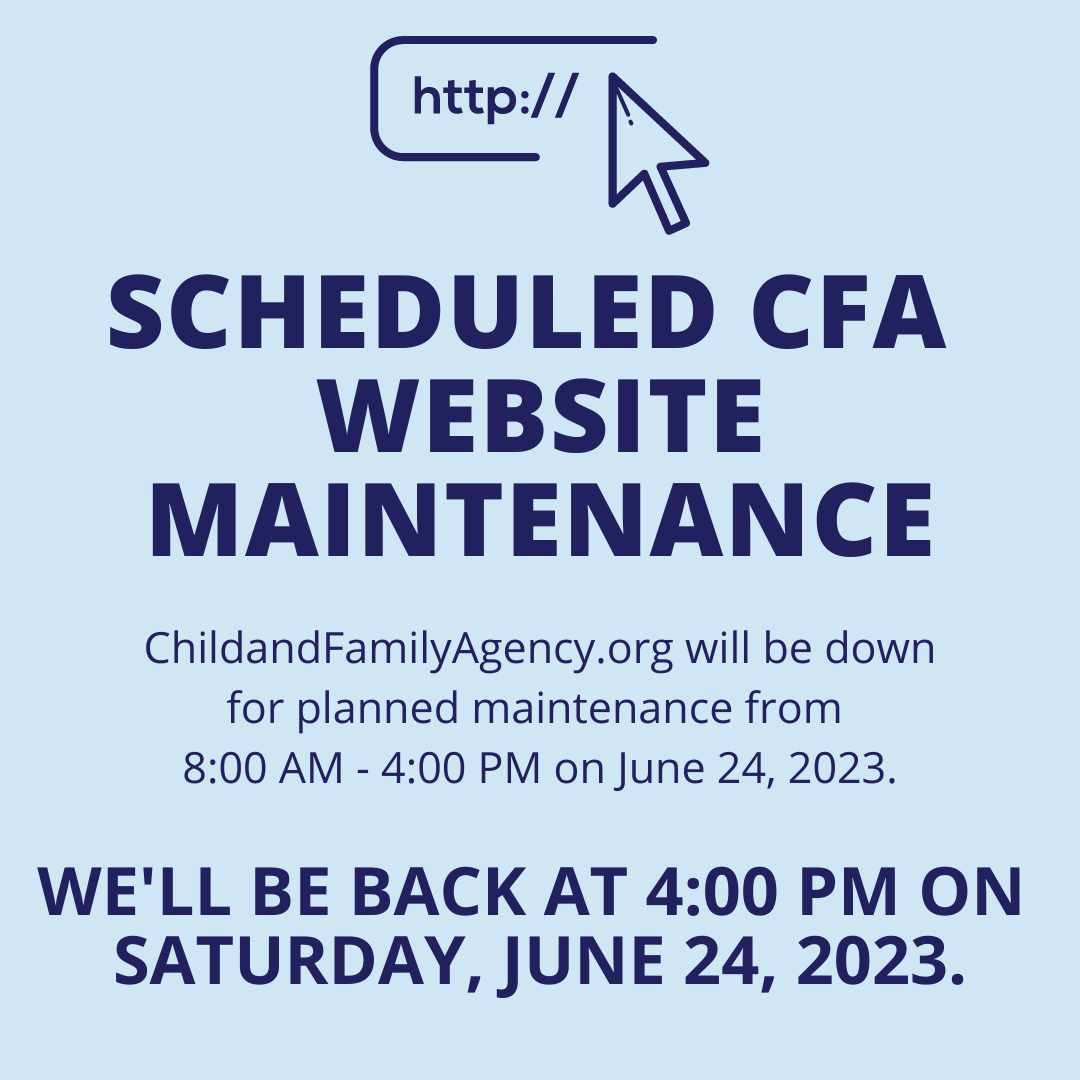 http://

SCHEDULED CFA WEBSITE MAINTENANCE

ChildandFamilyAgency.org will be down for planned maintenance from 8:00 AM - 4:00 PM on June 24, 2023.

WE'LL BE BACK AT 4:00 PM ON SATURDAY, JUNE 24, 2023.